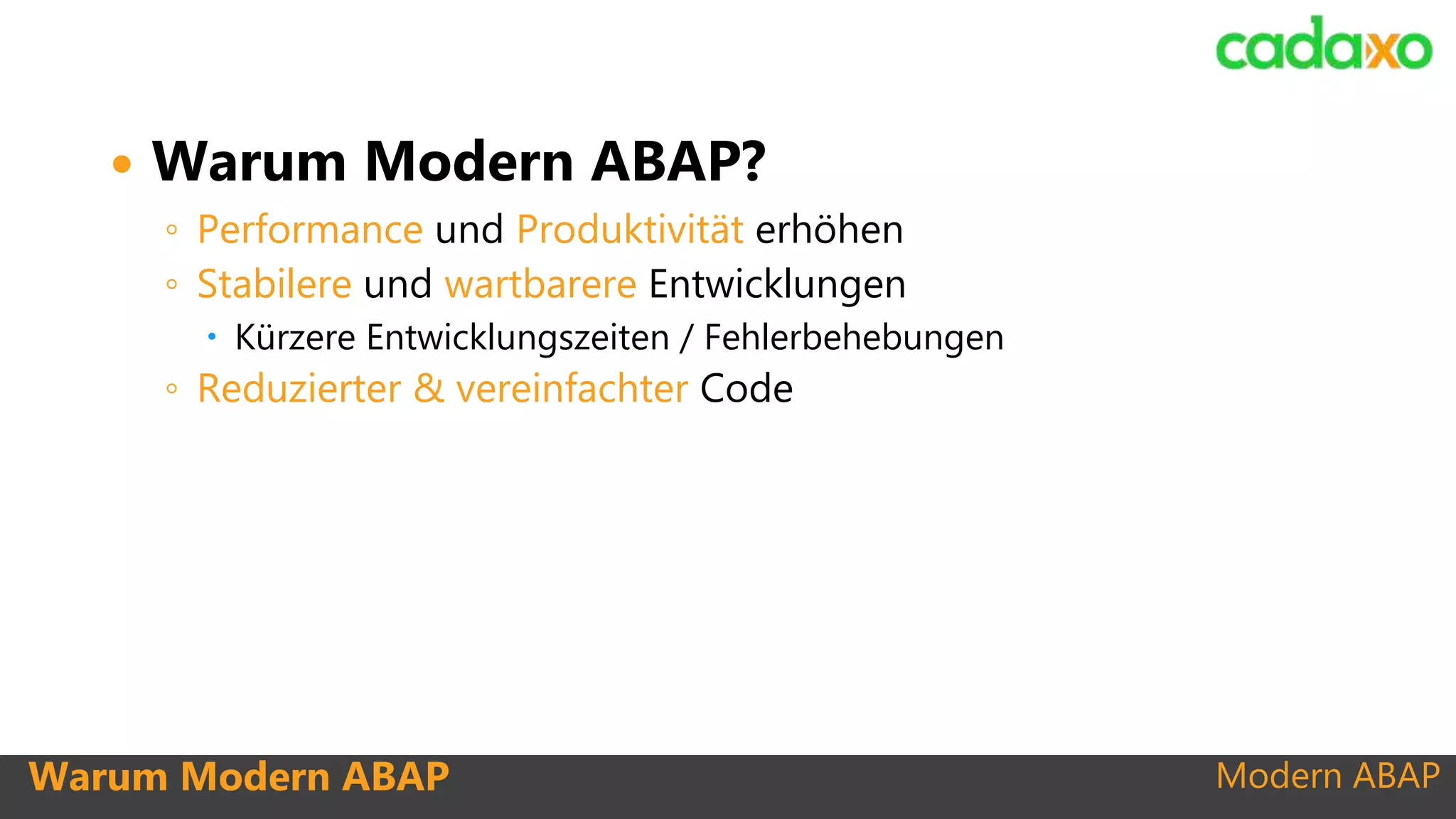 cadaxo

• Warum Modern ABAP?

◦ Performance und Produktivität erhöhen
◦ Stabilere und wartbarere Entwicklungen
• Kürzere Entwicklungszeiten / Fehlerbehebungen
◦ Reduzierter & vereinfachter Code

Warum Modern ABAP

Modern ABAP